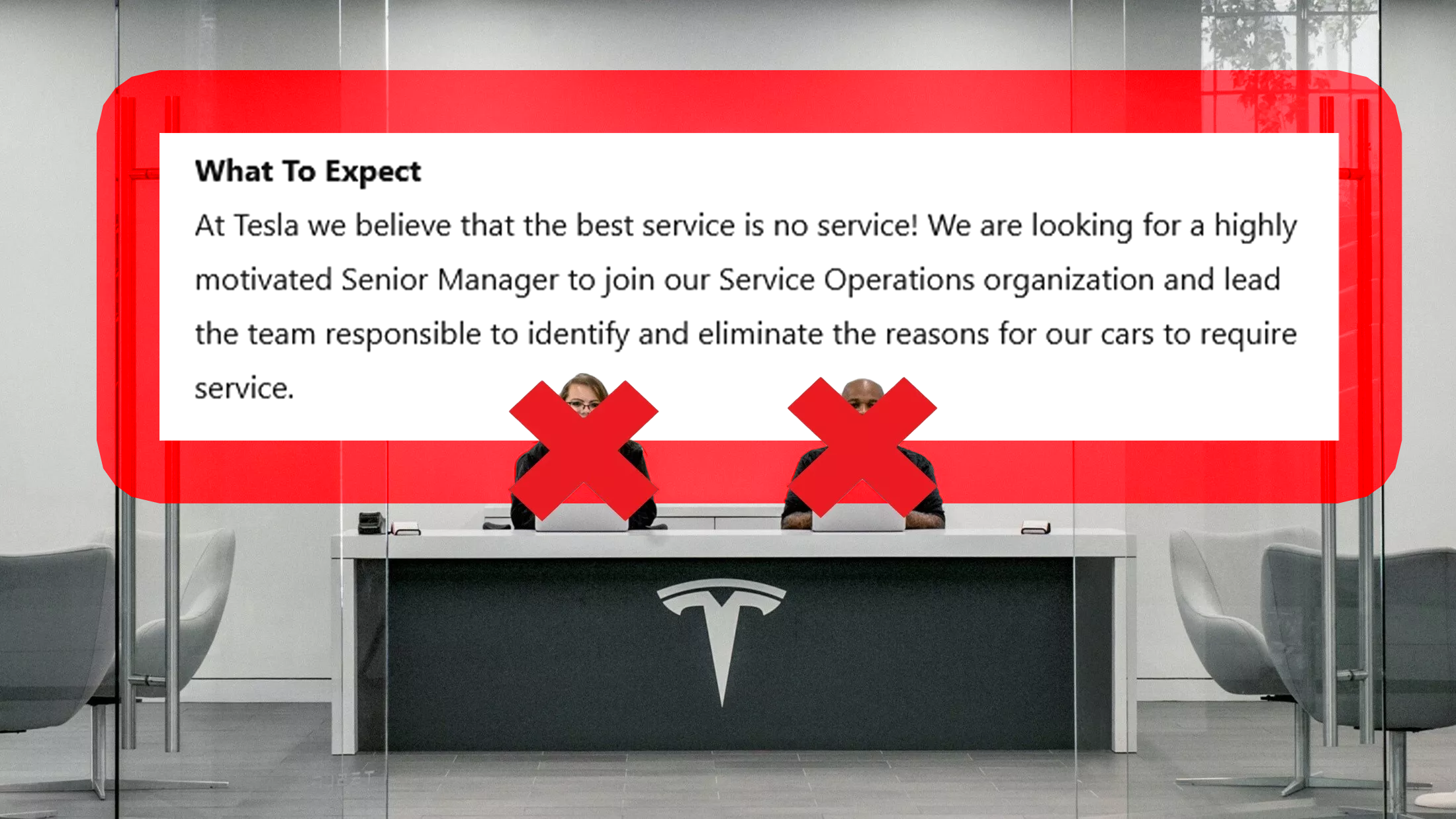 What To Expect

At Tesla we believe that the best service is no service! We are looking for a highly motivated Senior Manager to join our Service Operations organization and lead the team responsible to identify and eliminate the reasons for our cars to require service.